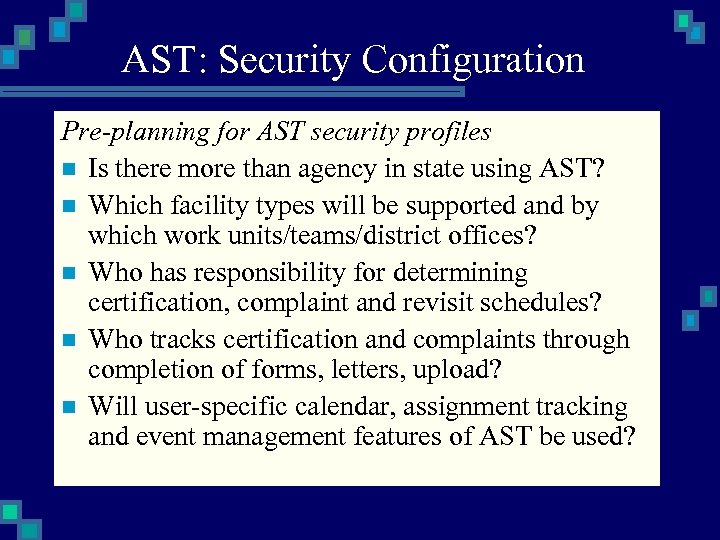 AST: Security Configuration

Pre-planning for AST security profiles

- Is there more than agency in state using AST?
- Which facility types will be supported and by which work units/teams/district offices?
- Who has responsibility for determining certification, complaint and revisit schedules?
- Who tracks certification and complaints through completion of forms, letters, upload?
- Will user-specific calendar, assignment tracking and event management features of AST be used?